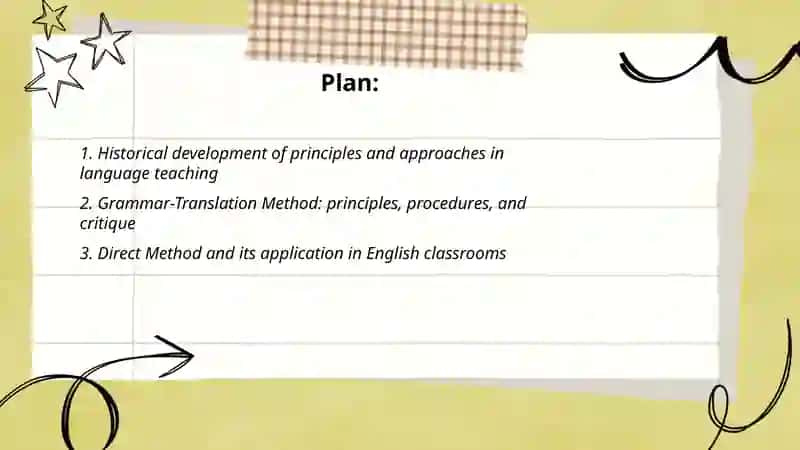 Plan:

1. Historical development of principles and approaches in language teaching

2. Grammar-Translation Method: principles, procedures, and critique

3. Direct Method and its application in English classrooms